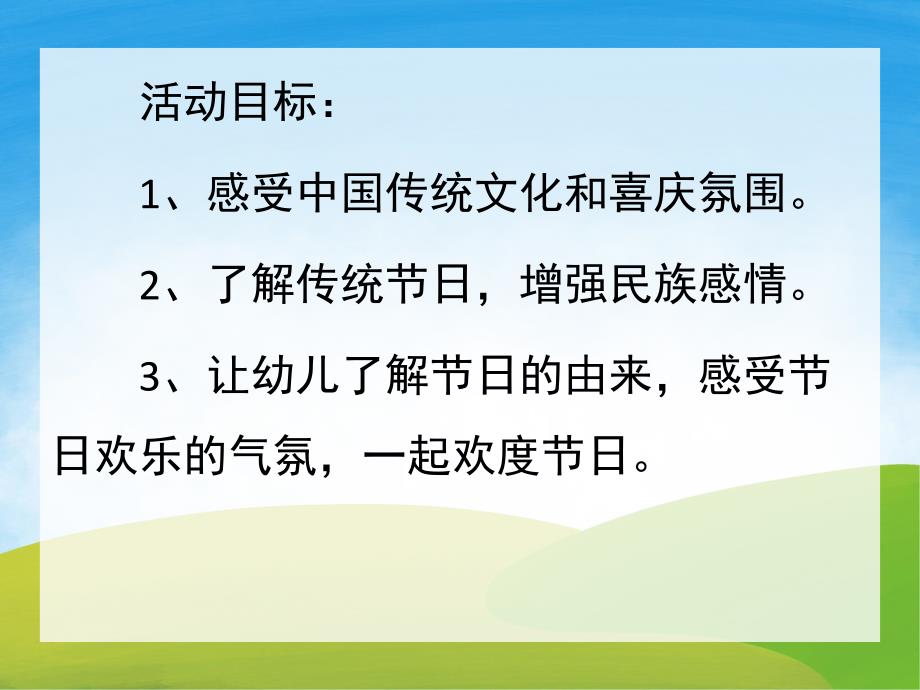 活动目标：

1、感受中国传统文化和喜庆氛围。

2、了解传统节日，增强民族感情。

3、让幼儿了解节日的由来，感受节日欢乐的气氛，一起欢度节日。